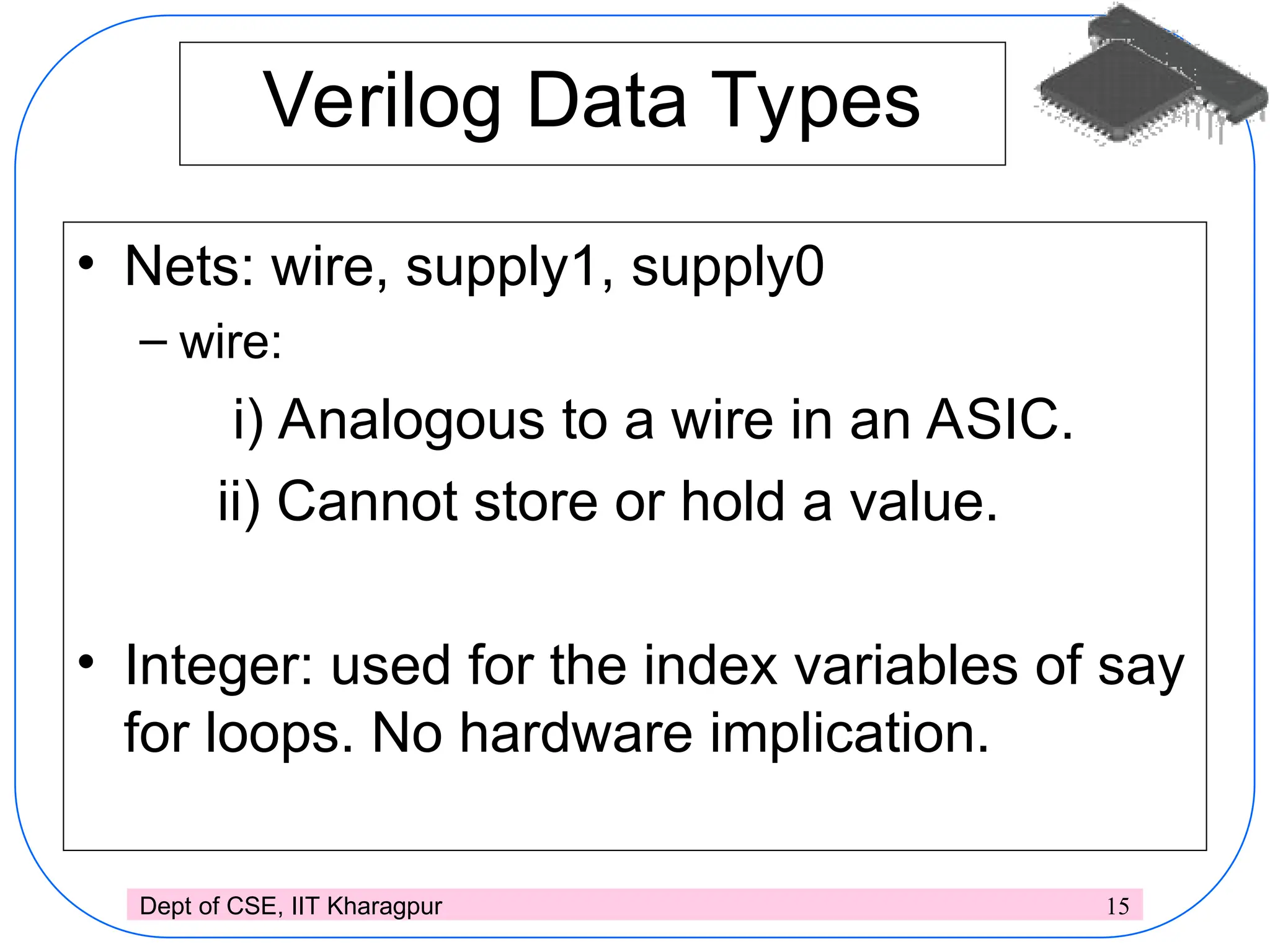 Verilog Data Types

• Nets: wire, supply1, supply0
– wire:
i) Analogous to a wire in an ASIC.
ii) Cannot store or hold a value.

• Integer: used for the index variables of say for loops. No hardware implication.

Dept of CSE, IIT Kharagpur 15